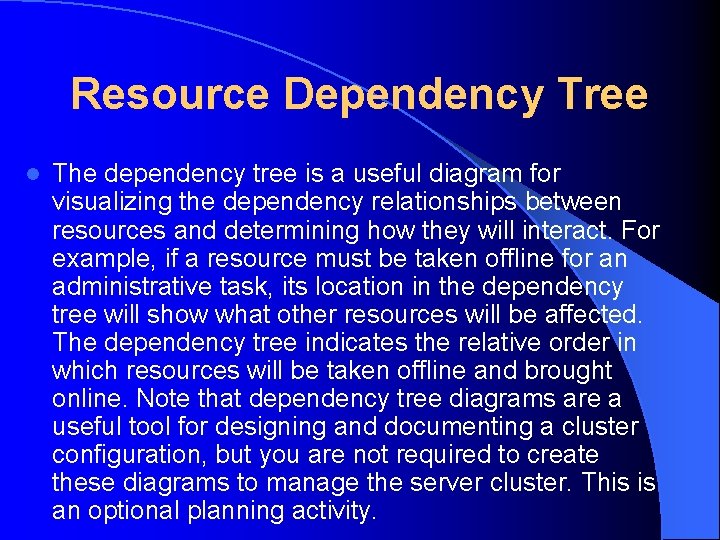 Resource Dependency Tree

The dependency tree is a useful diagram for visualizing the dependency relationships between resources and determining how they will interact. For example, if a resource must be taken offline for an administrative task, its location in the dependency tree will show what other resources will be affected. The dependency tree indicates the relative order in which resources will be taken offline and brought online. Note that dependency tree diagrams are a useful tool for designing and documenting a cluster configuration, but you are not required to create these diagrams to manage the server cluster. This is an optional planning activity.